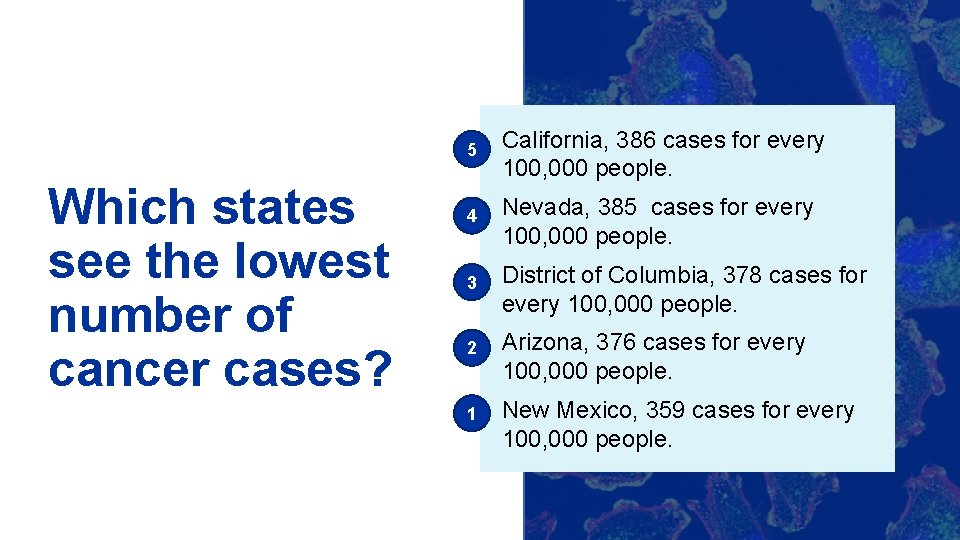 Which states see the lowest number of cancer cases?

5 California, 386 cases for every 100,000 people.

4 Nevada, 385 cases for every 100,000 people.

3 District of Columbia, 378 cases for every 100,000 people.

2 Arizona, 376 cases for every 100,000 people.

1 New Mexico, 359 cases for every 100,000 people.